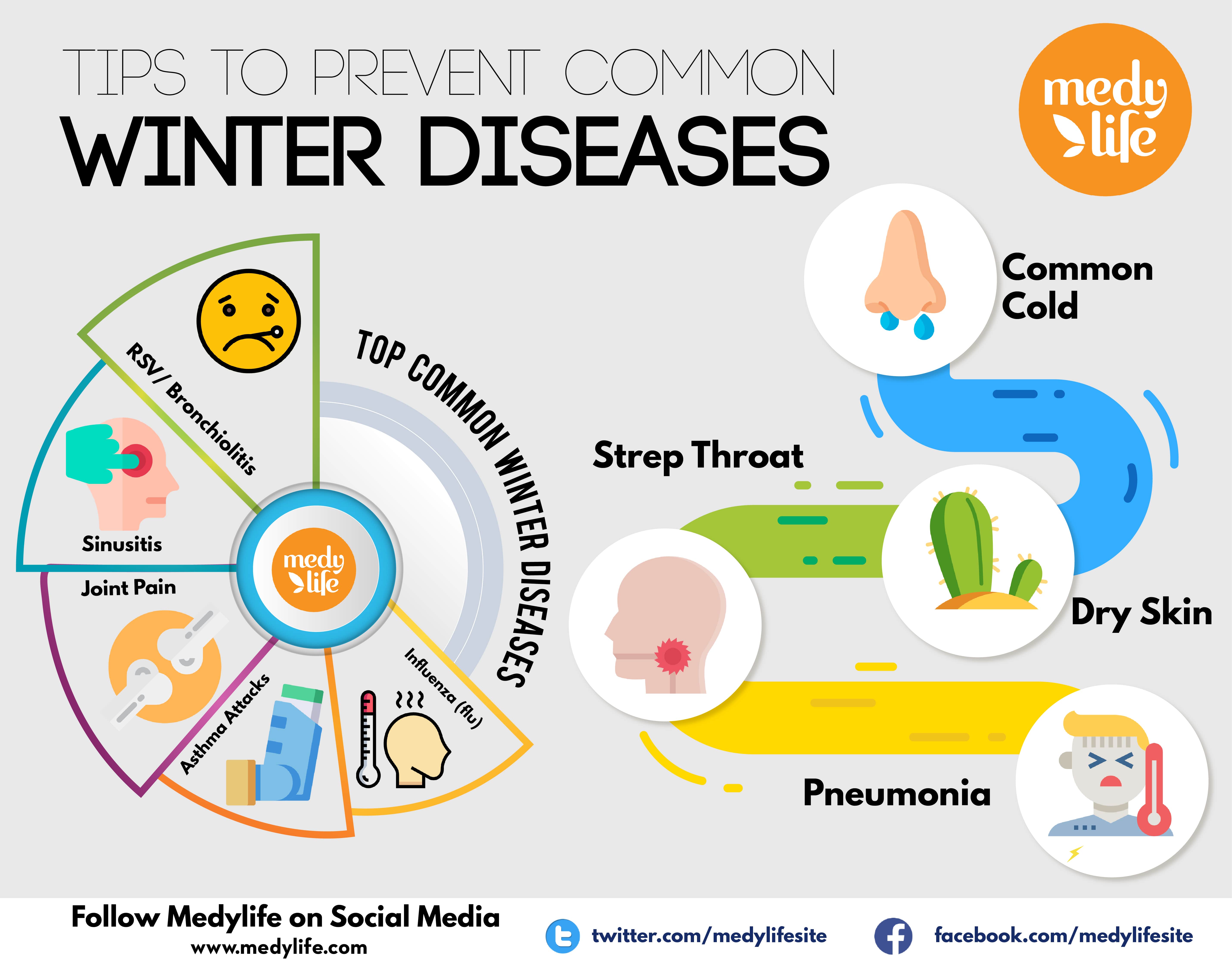 TIPS TO PREVENT COMMON
WINTER DISEASES

medy life

RSV/ Bronchiolitis
Sinusitis
Joint Pain
Asthma Attacks
Influenza (flu)

medy life

TOP COMMON WINTER DISEASES

Common Cold
Strep Throat
Dry Skin
Pneumonia

Follow Medylife on Social Media
www.medylife.com
twitter.com/medylifesite
facebook.com/medylifesite